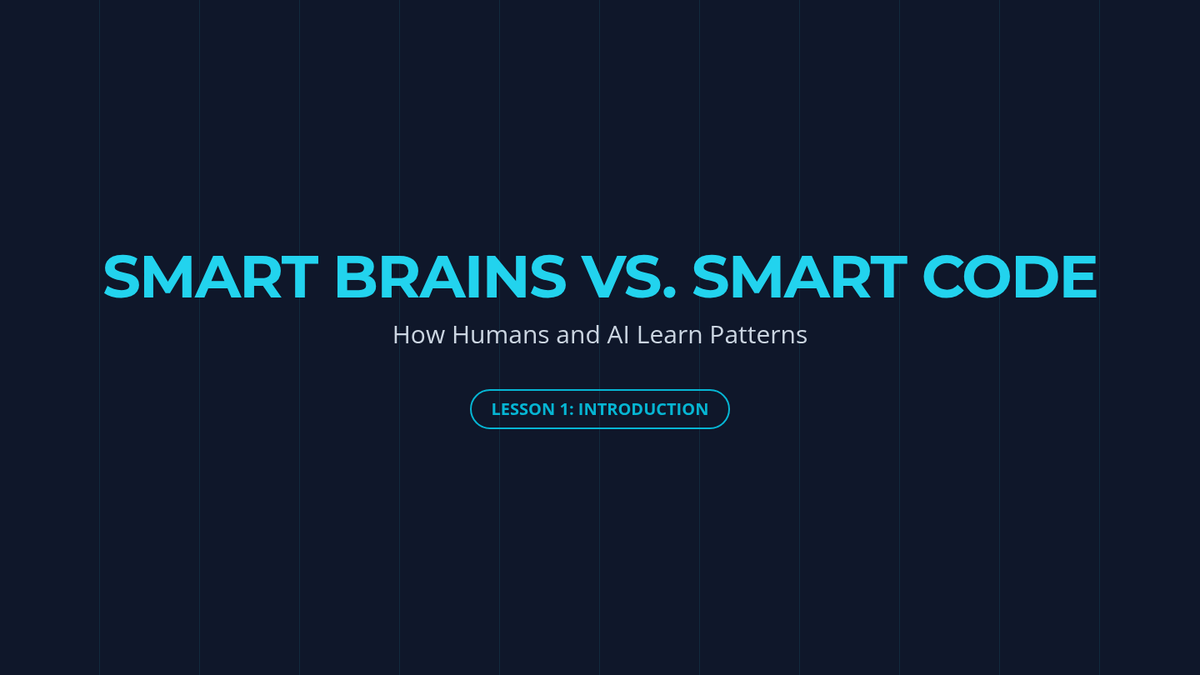 SMART BRAINS VS. SMART CODE

How Humans and AI Learn Patterns

LESSON 1: INTRODUCTION